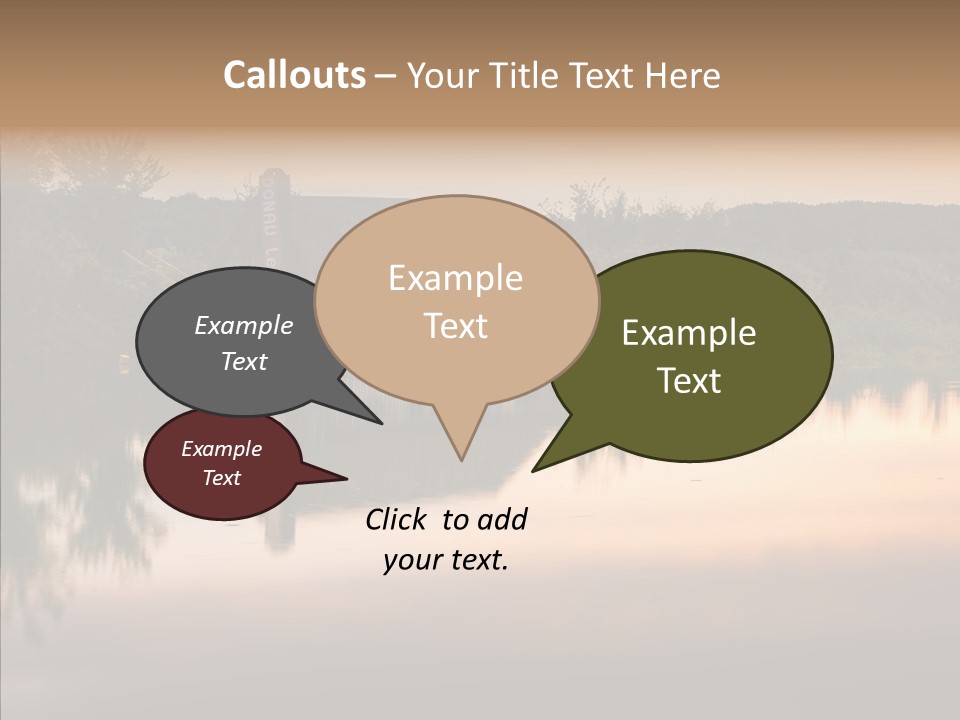 Callouts – Your Title Text Here

Example Text

Example Text

Example Text

Example Text

Click to add your text.